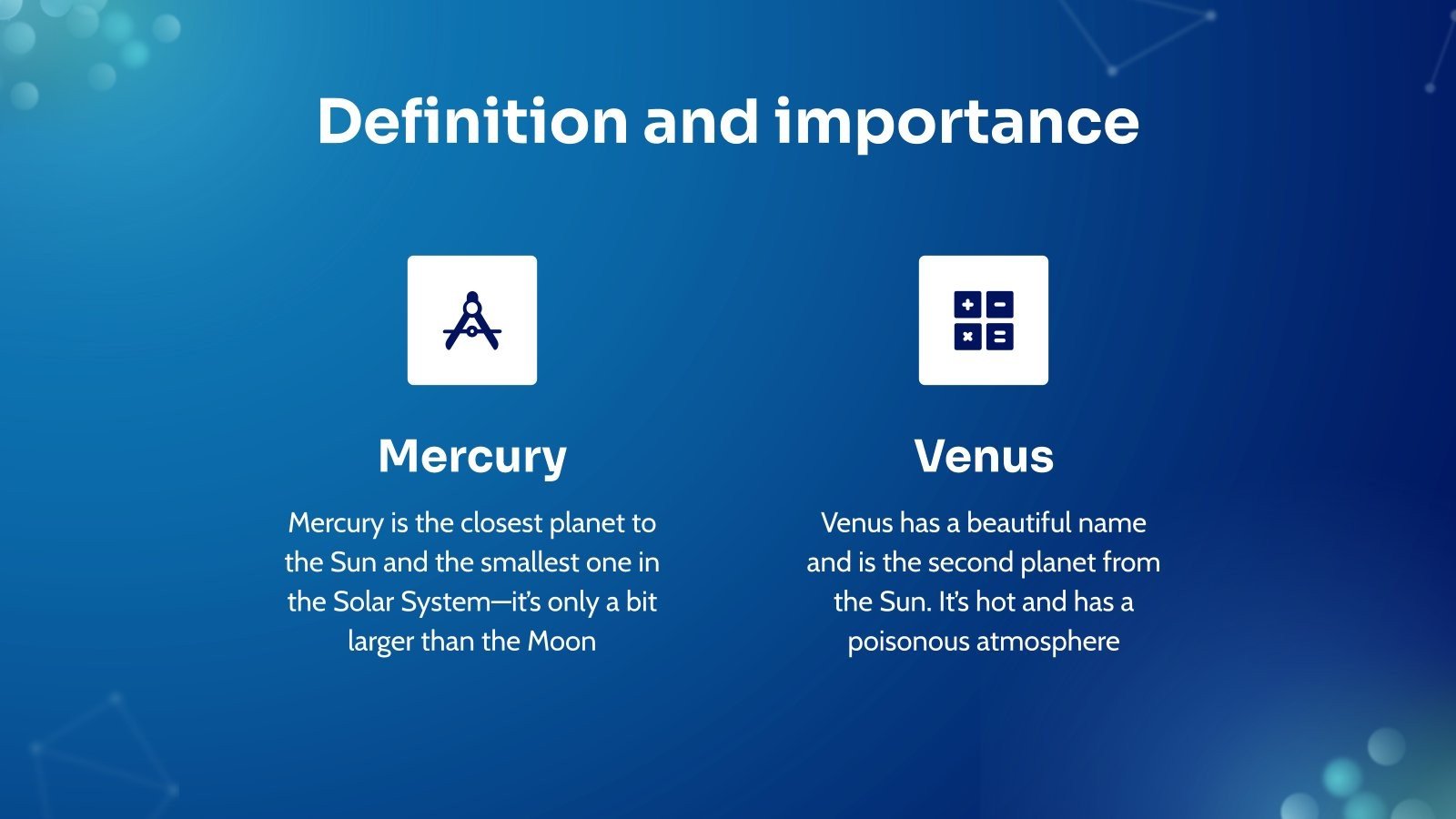 Definition and importance

Mercury

Mercury is the closest planet to the Sun and the smallest one in the Solar System—it's only a bit larger than the Moon

Venus

Venus has a beautiful name and is the second planet from the Sun. It's hot and has a poisonous atmosphere